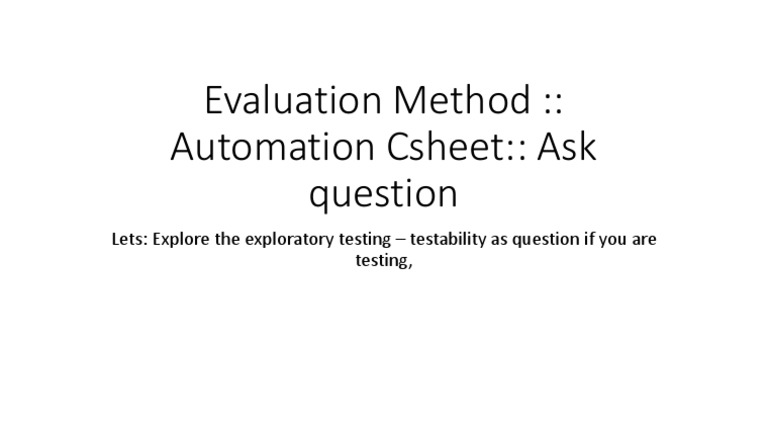 Evaluation Method :: Automation Csheet:: Ask question

Lets: Explore the exploratory testing – testability as question if you are testing,